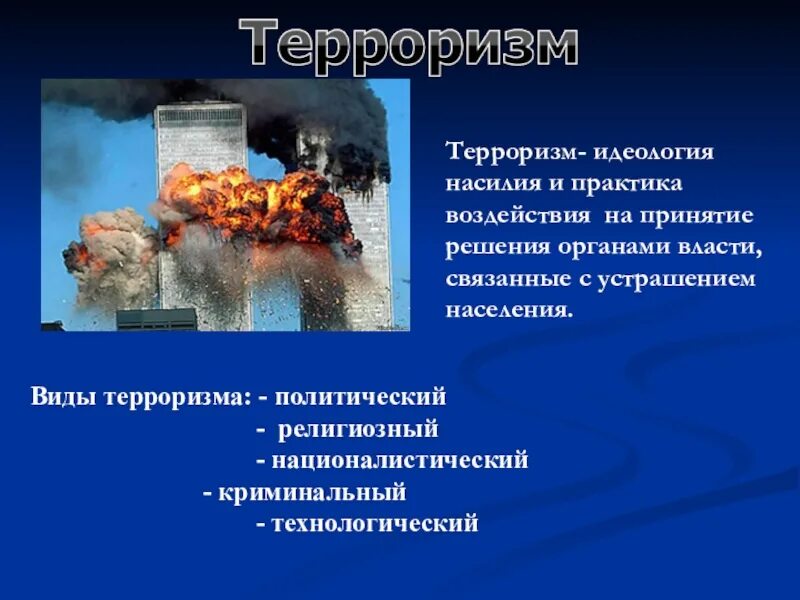 Терроризм

Терроризм- идеология насилия и практика воздействия на принятие решения органами власти, связанные с устрашением населения.

Виды терроризма: - политический
- религиозный
- националистический
- криминальный
- технологический